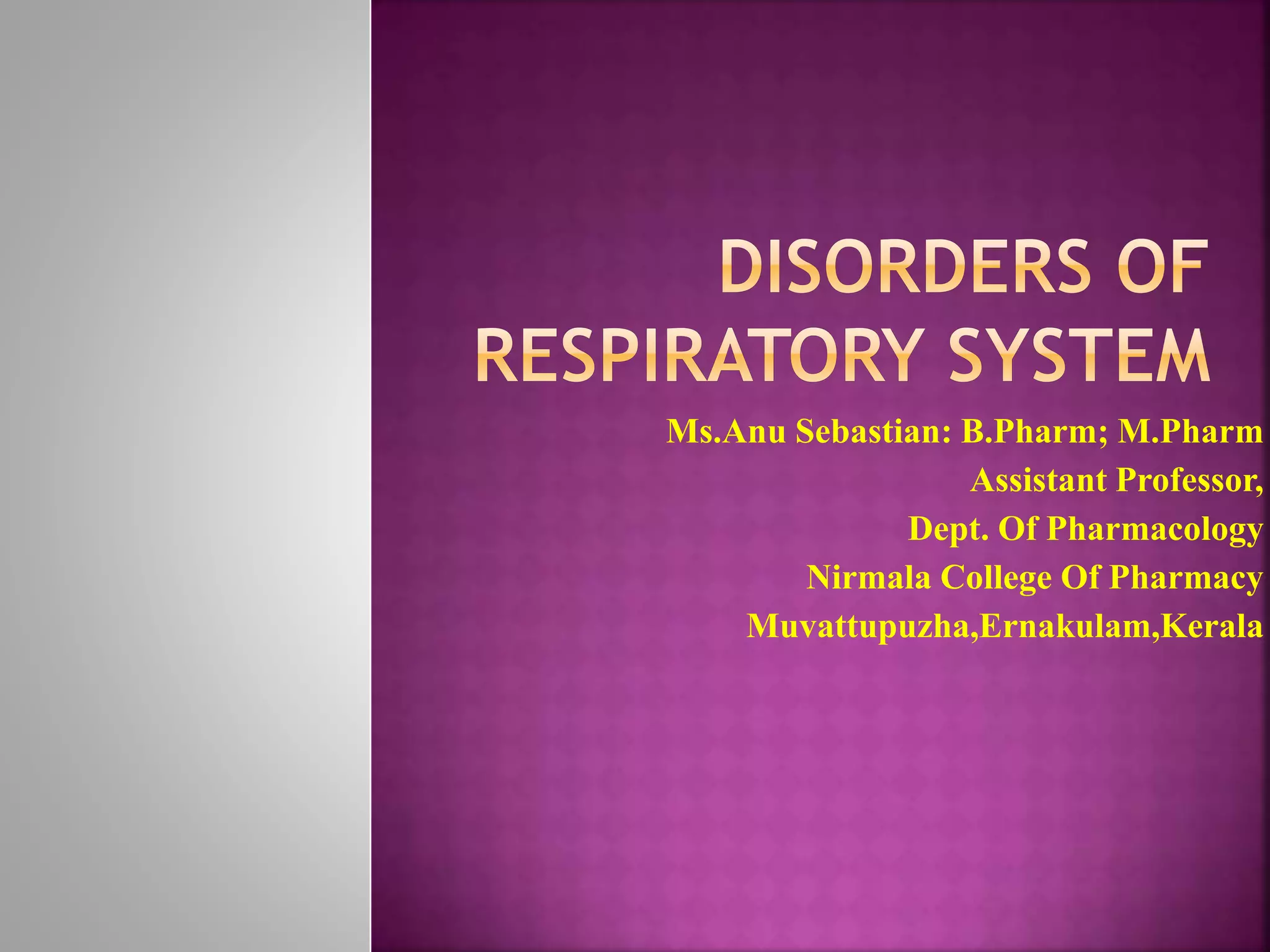 DISORDERS OF RESPIRATORY SYSTEM

Ms.Anu Sebastian: B.Pharm; M.Pharm
Assistant Professor,
Dept. Of Pharmacology
Nirmala College Of Pharmacy
Muvattupuzha,Ernakulam,Kerala